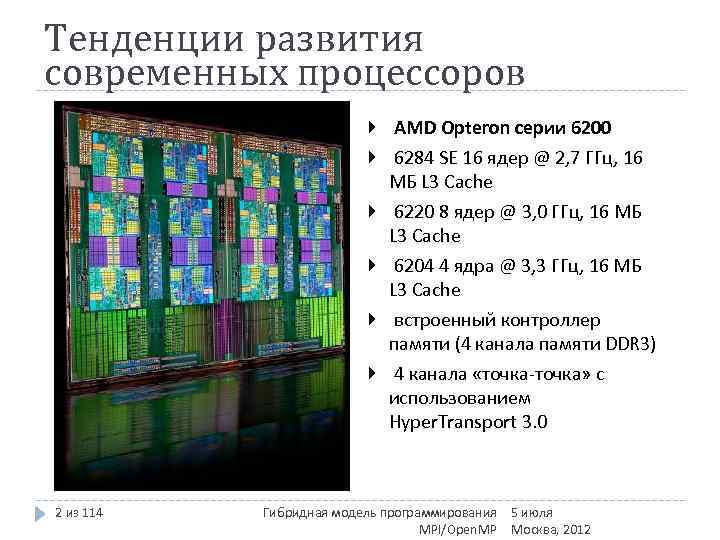 Тенденции развития современных процессоров

AMD Opteron серии 6200

6284 SE 16 ядер @ 2,7 ГГц, 16 МБ L3 Cache

6220 8 ядер @ 3,0 ГГц, 16 МБ L3 Cache

6204 4 ядра @ 3,3 ГГц, 16 МБ L3 Cache

встроенный контроллер памяти (4 канала памяти DDR3)

4 канала «точка-точка» с использованием HyperTransport 3.0

2 из 114

Гибридная модель программирования MPI/OpenMP

5 июля Москва, 2012